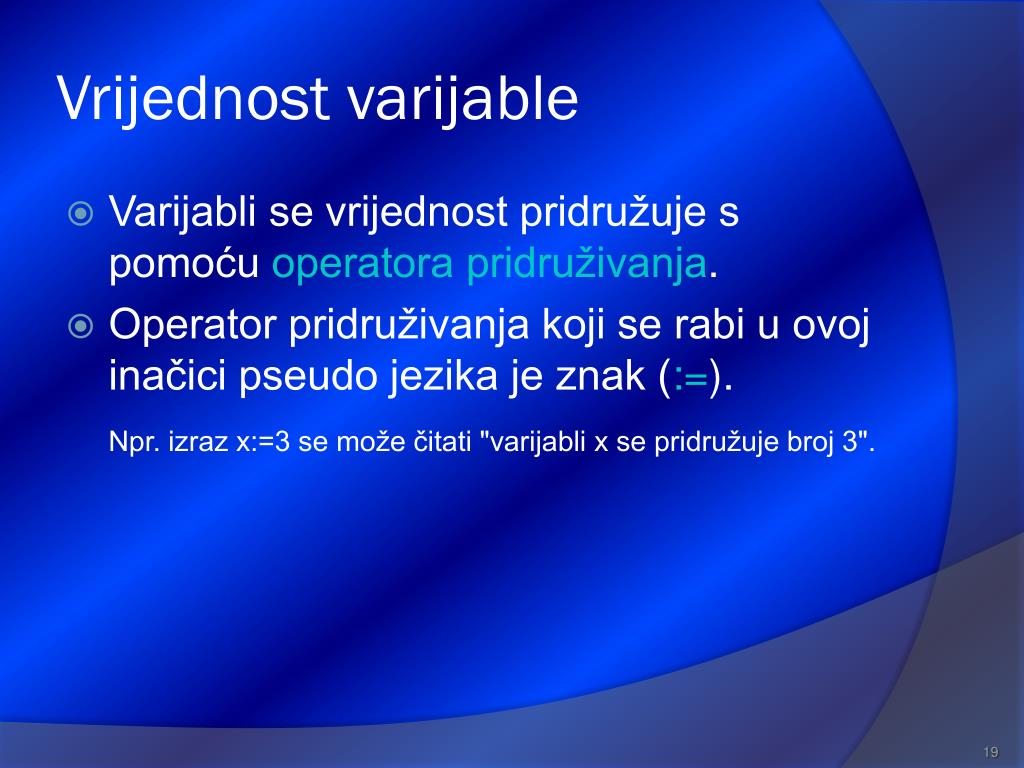 Vrijednost varijable

Varijabli se vrijednost pridružuje s pomoću operatora pridruživanja.

Operator pridruživanja koji se rabi u ovoj inačici pseudo jezika je znak (:=).

Npr. izraz x:=3 se može čitati "varijabli x se pridružuje broj 3".

19